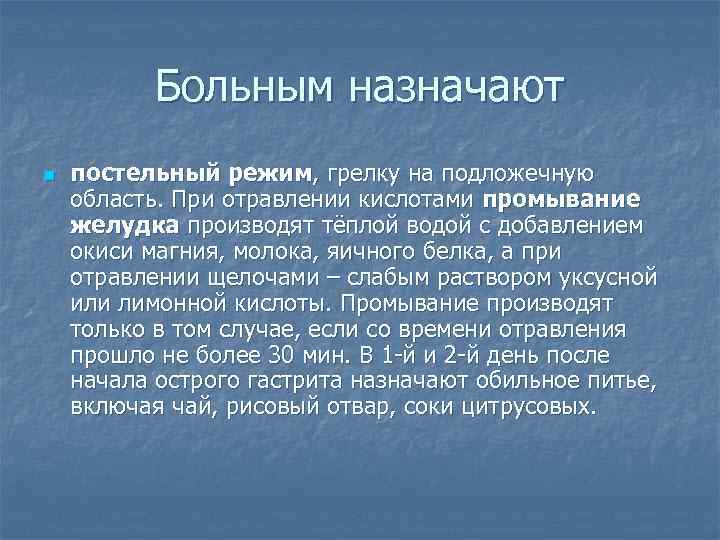 Больным назначают

постельный режим, грелку на подложечную область. При отравлении кислотами промывание желудка производят тёплой водой с добавлением окиси магния, молока, яичного белка, а при отравлении щелочами – слабым раствором уксусной или лимонной кислоты. Промывание производят только в том случае, если со времени отравления прошло не более 30 мин. В 1-й и 2-й день после начала острого гастрита назначают обильное питье, включая чай, рисовый отвар, соки цитрусовых.